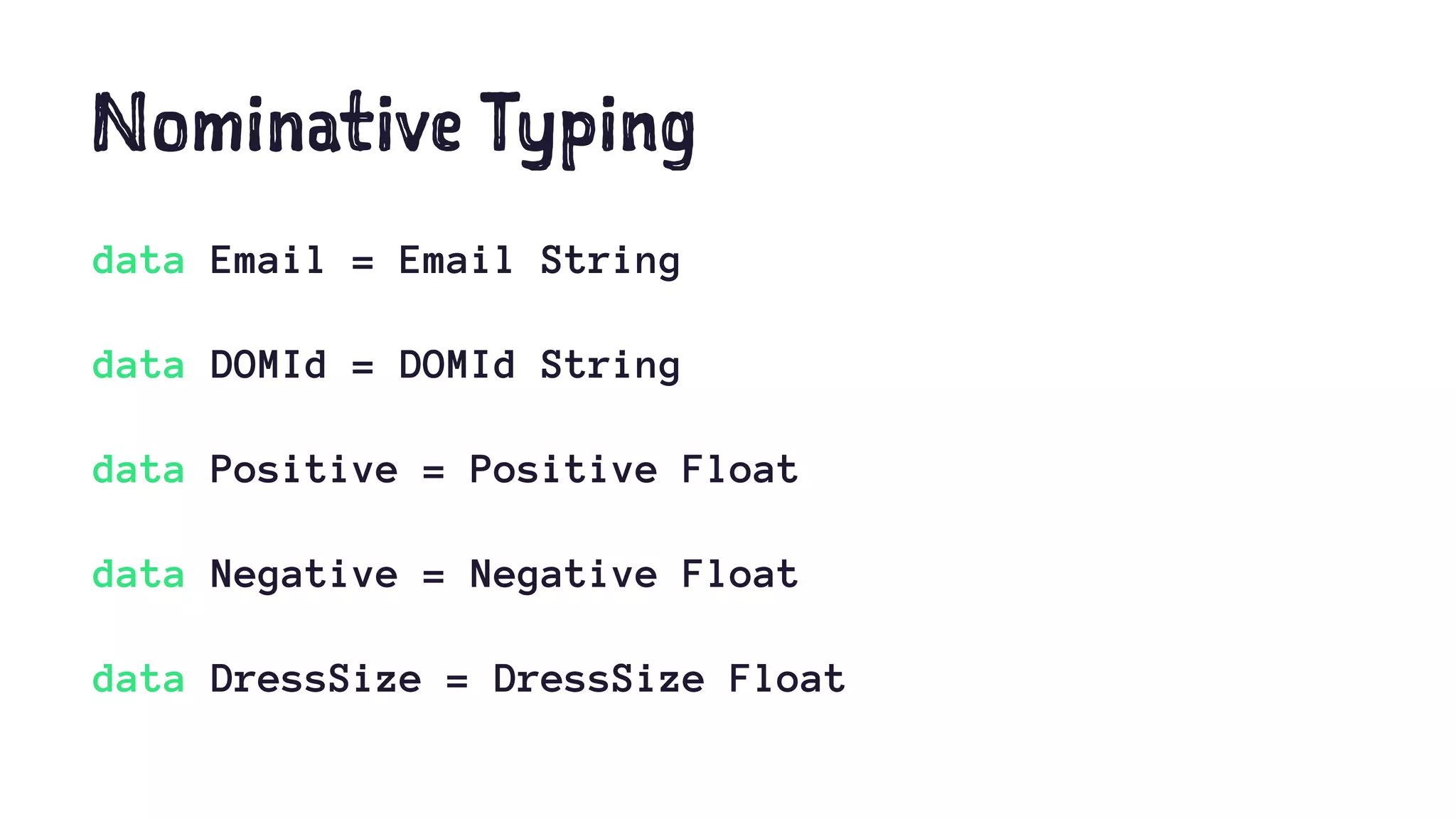 Nominative Typing

data Email = Email String

data DOMId = DOMId String

data Positive = Positive Float

data Negative = Negative Float

data DressSize = DressSize Float